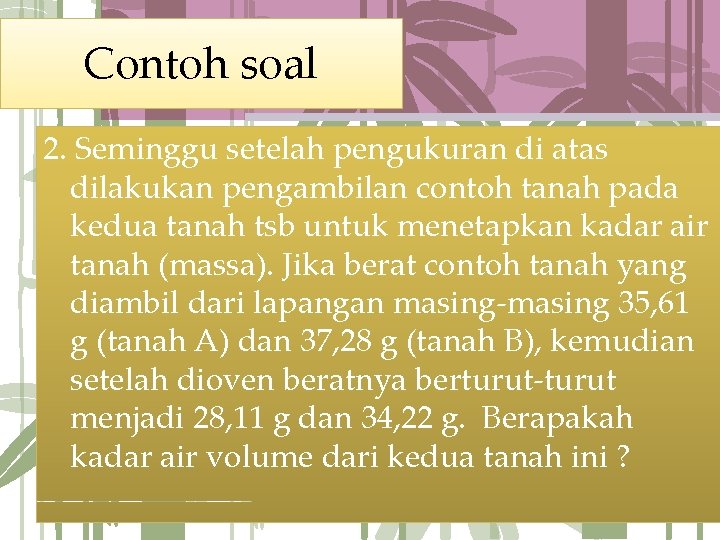 Contoh soal

2. Seminggu setelah pengukuran di atas dilakukan pengambilan contoh tanah pada kedua tanah tsb untuk menetapkan kadar air tanah (massa). Jika berat contoh tanah yang diambil dari lapangan masing-masing 35,61 g (tanah A) dan 37,28 g (tanah B), kemudian setelah dioven beratnya berturut-turut menjadi 28,11 g dan 34,22 g. Berapakah kadar air volume dari kedua tanah ini ?